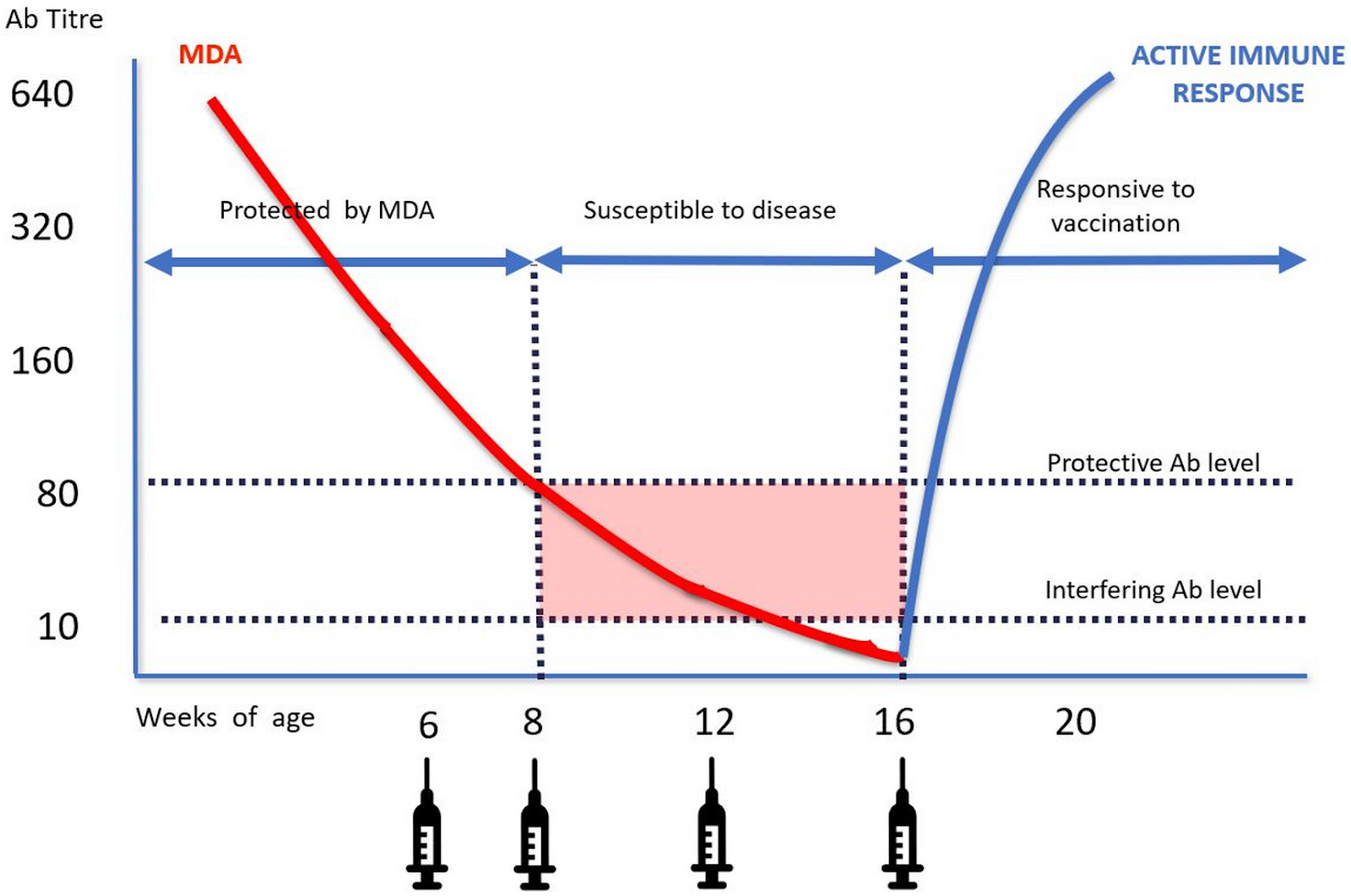 Ab Titre

MDA

ACTIVE IMMUNE RESPONSE

640

320

160

80

10

Protected by MDA

Susceptible to disease

Responsive to vaccination

Protective Ab level

Interfering Ab level

Weeks of age

6

8

12

16

20